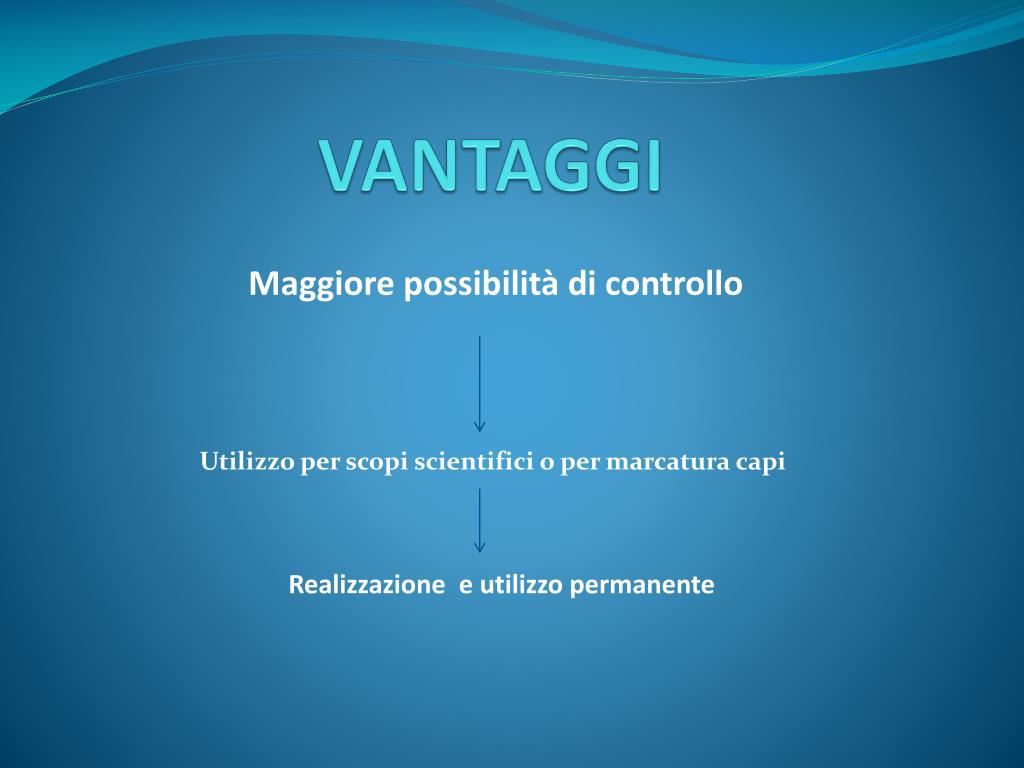 VANTAGGI

Maggiore possibilità di controllo

Utilizzo per scopi scientifici o per marcatura capi

Realizzazione e utilizzo permanente